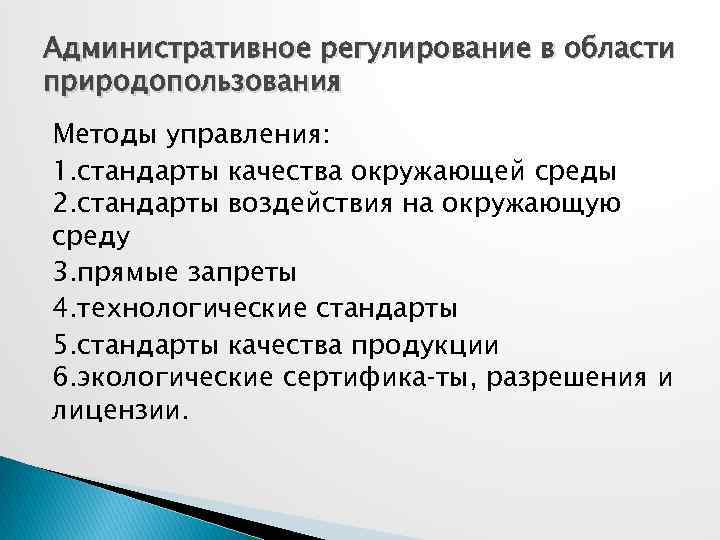 Административное регулирование в области природопользования

Методы управления:
1.стандарты качества окружающей среды
2.стандарты воздействия на окружающую среду
3.прямые запреты
4.технологические стандарты
5.стандарты качества продукции
6.экологические сертифика-ты, разрешения и лицензии.